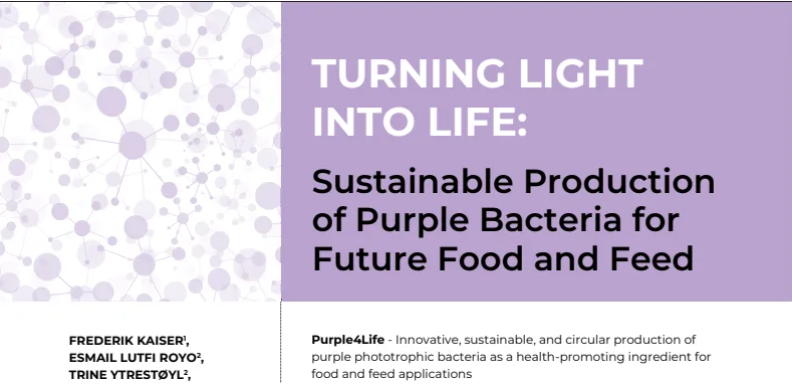 TURNING LIGHT INTO LIFE:

Sustainable Production of Purple Bacteria for Future Food and Feed

FREDERIK KAISER$^1$, ESMAIL LUTFI ROYO$^2$, TRINE YTRESTØYL$^2$,

Purple4Life - Innovative, sustainable, and circular production of purple phototrophic bacteria as a health-promoting ingredient for food and feed applications